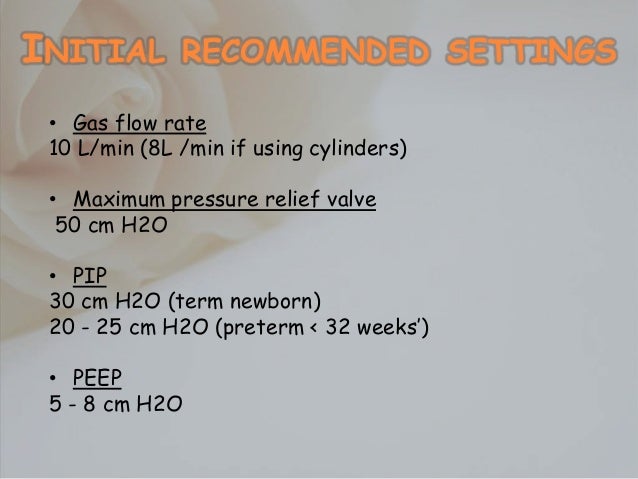 INITIAL RECOMMENDED SETTINGS

• Gas flow rate
10 L/min (8L /min if using cylinders)

• Maximum pressure relief valve
50 cm H2O

• PIP
30 cm H2O (term newborn)
20 - 25 cm H2O (preterm < 32 weeks')

• PEEP
5 - 8 cm H2O